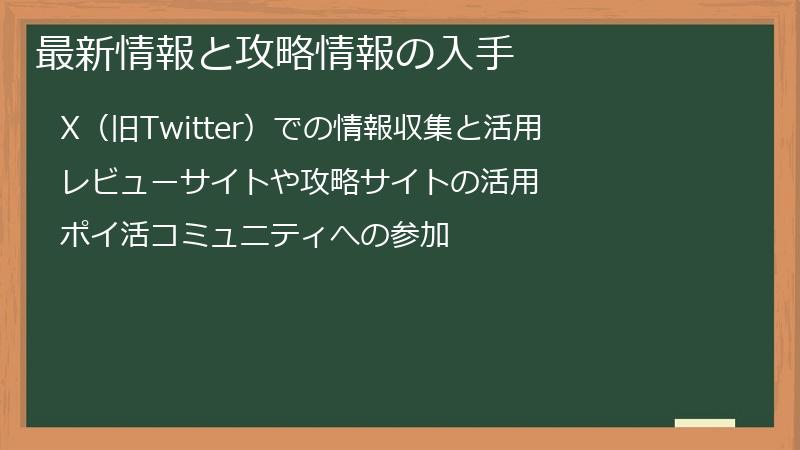 最新情報と攻略情報の入手

X（旧Twitter）での情報収集と活用

レビューサイトや攻略サイトの活用

ポイ活コミュニティへの参加